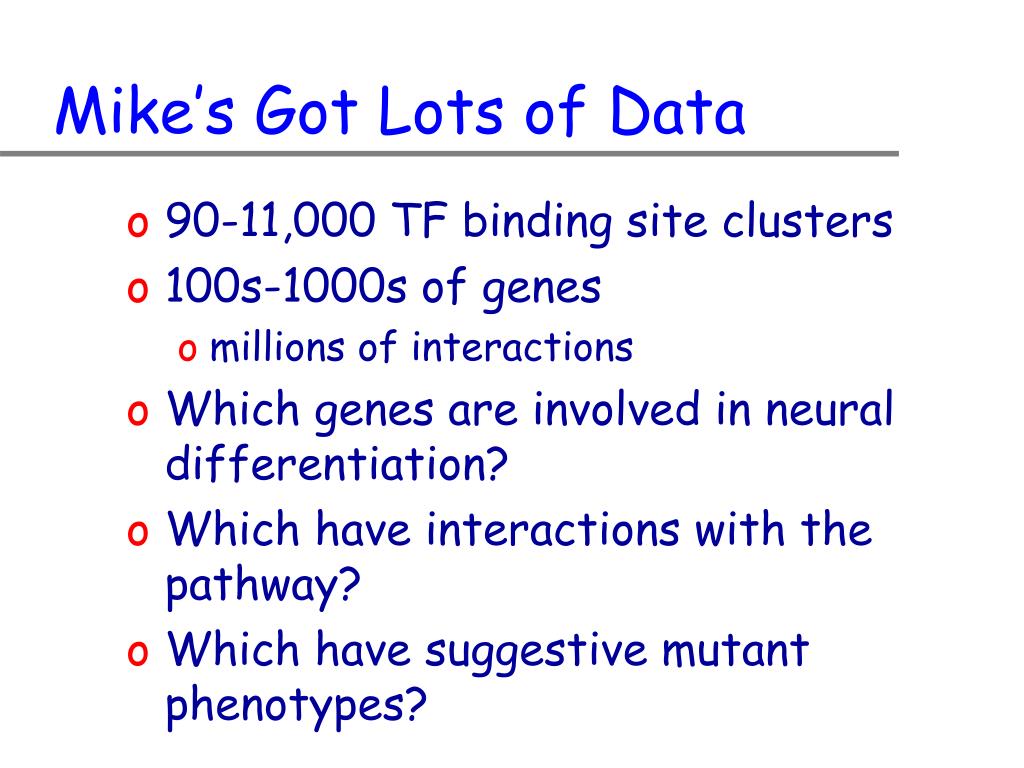 Mike's Got Lots of Data

o 90-11,000 TF binding site clusters
o 100s-1000s of genes
  o millions of interactions
o Which genes are involved in neural differentiation?
o Which have interactions with the pathway?
o Which have suggestive mutant phenotypes?